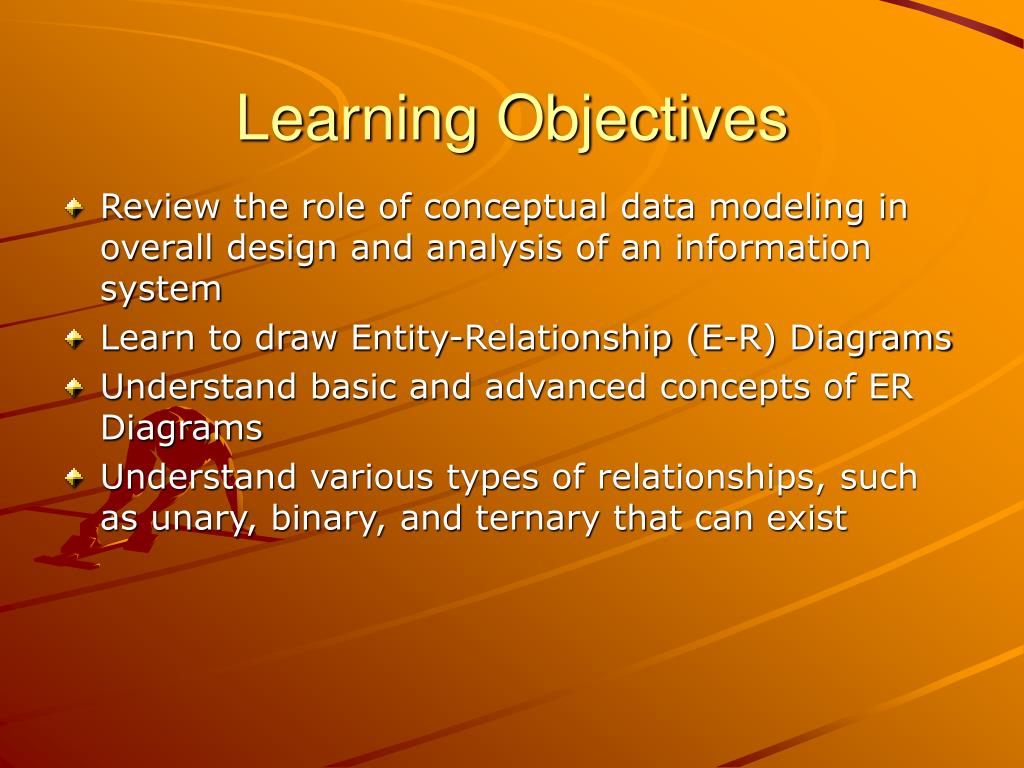 Learning Objectives

Review the role of conceptual data modeling in overall design and analysis of an information system

Learn to draw Entity-Relationship (E-R) Diagrams

Understand basic and advanced concepts of ER Diagrams

Understand various types of relationships, such as unary, binary, and ternary that can exist